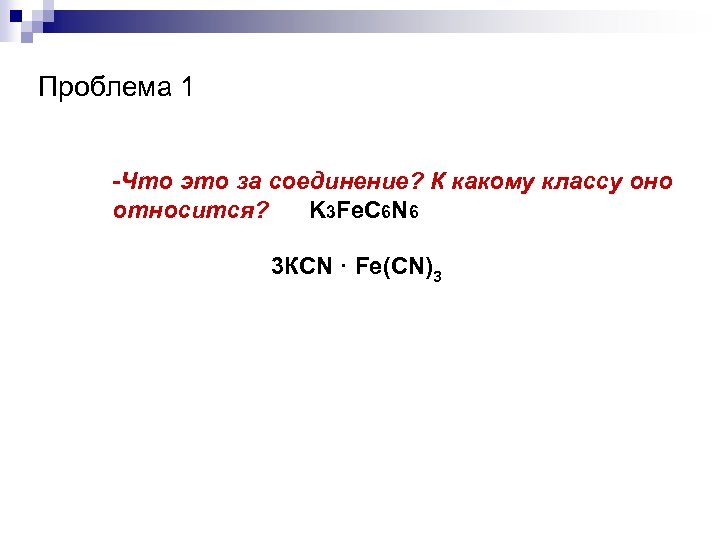 Проблема 1

-Что это за соединение? К какому классу оно относится? $K_3FeC_6N_6$

$3KCN \cdot Fe(CN)_3$